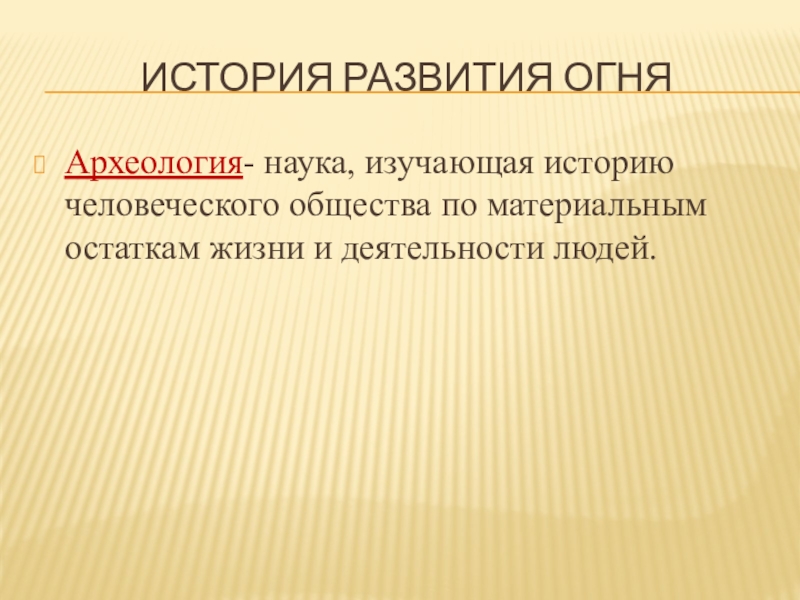 ИСТОРИЯ РАЗВИТИЯ ОГНЯ

Археология- наука, изучающая историю человеческого общества по материальным остаткам жизни и деятельности людей.